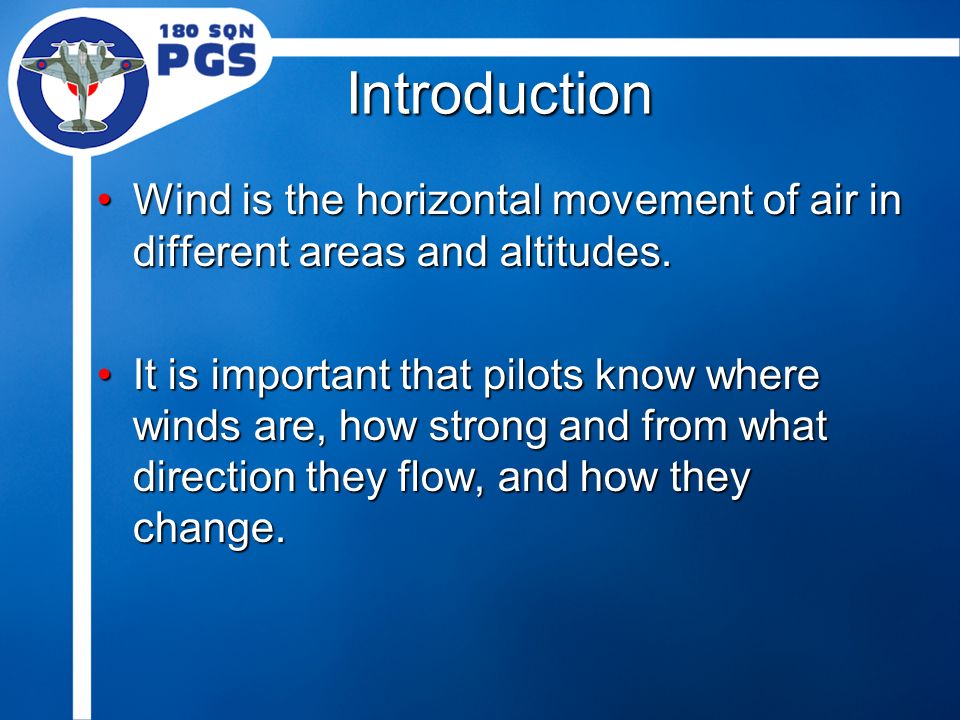 180 SQN
PGS

Introduction

• Wind is the horizontal movement of air in different areas and altitudes.

• It is important that pilots know where winds are, how strong and from what direction they flow, and how they change.